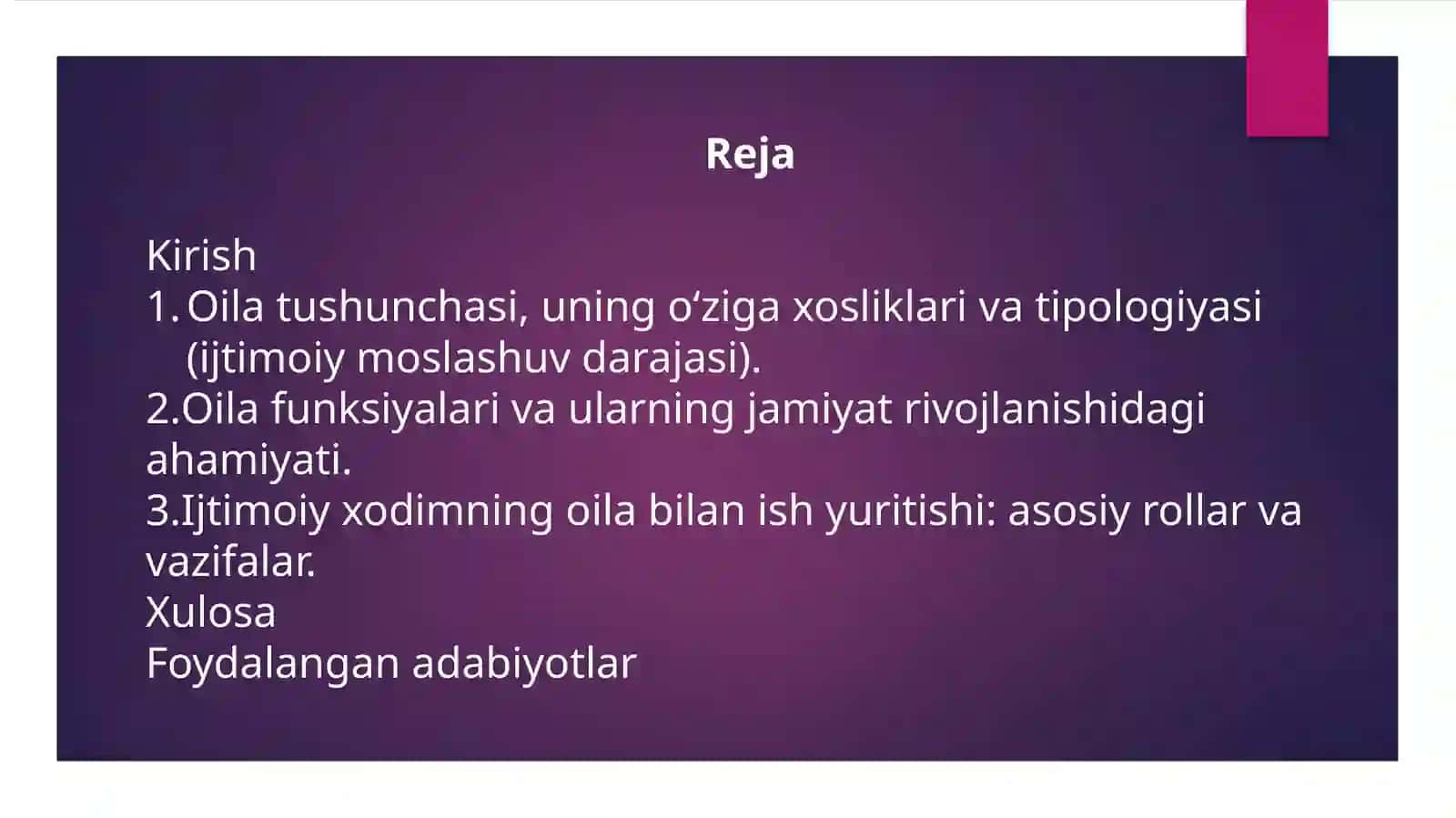 Reja

Kirish
1. Oila tushunchasi, uning o‘ziga xosliklari va tipologiyasi (ijtimoiy moslashuv darajasi).
2.Oila funksiyalari va ularning jamiyat rivojlanishidagi ahamiyati.
3.Ijtimoiy xodimning oila bilan ish yuritishi: asosiy rollar va vazifalar.
Xulosa
Foydalangan adabiyotlar